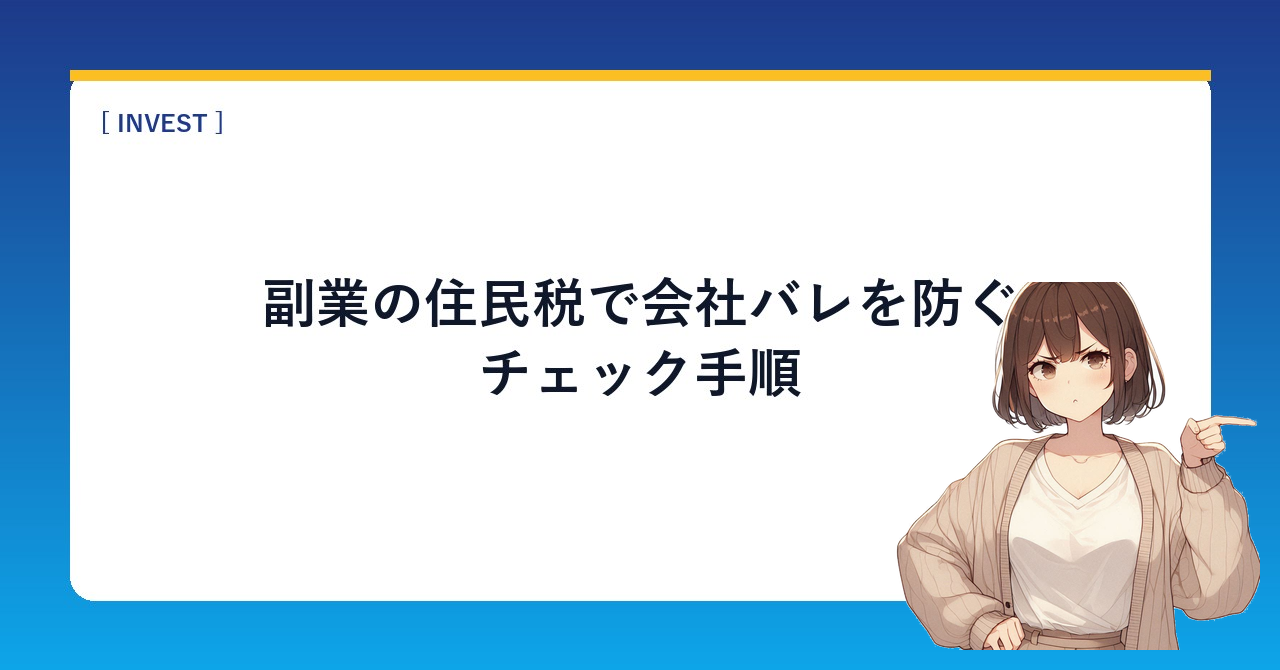 [ INVEST ]

副業の住民税で会社バレを防ぐ
チェック手順